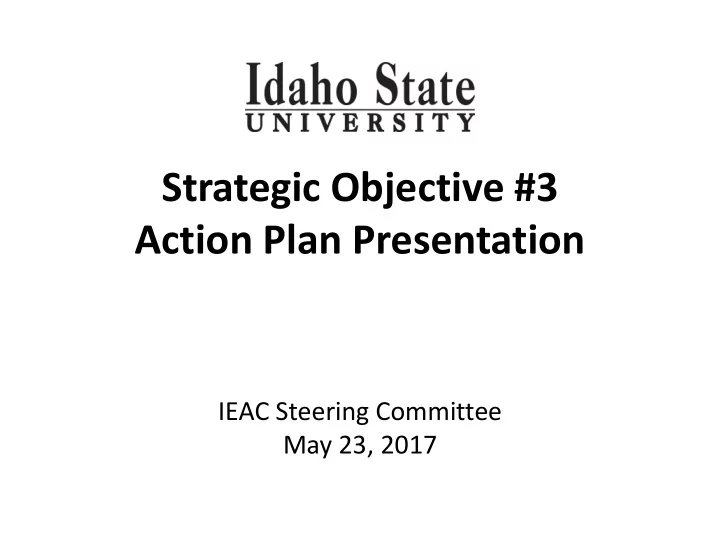 Idaho State
UNIVERSITY

Strategic Objective #3
Action Plan Presentation

IEAC Steering Committee
May 23, 2017